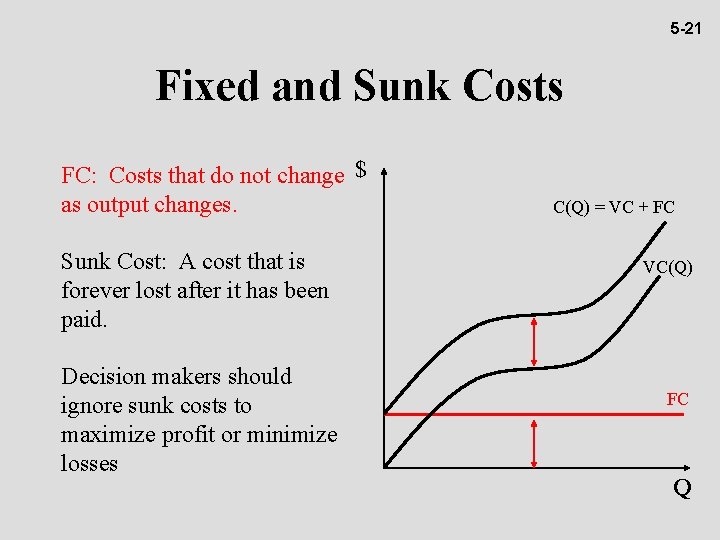 5-21

Fixed and Sunk Costs

FC: Costs that do not change as output changes.

Sunk Cost: A cost that is forever lost after it has been paid.

Decision makers should ignore sunk costs to maximize profit or minimize losses

$

C(Q) = VC + FC

VC(Q)

FC

Q